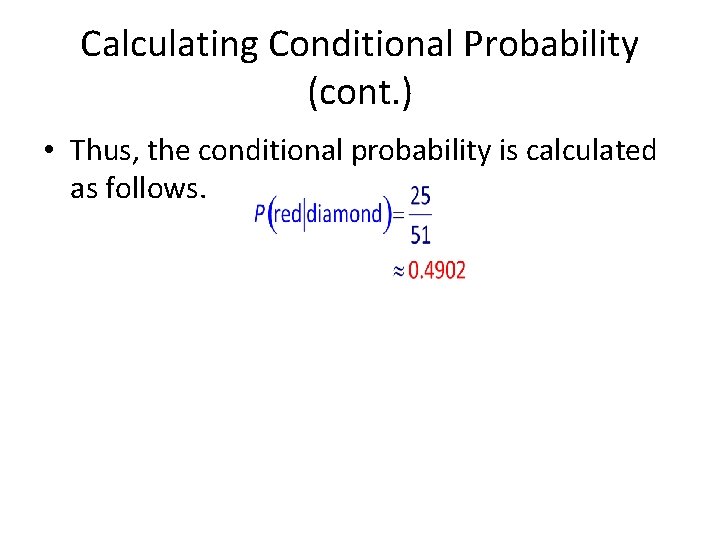 Calculating Conditional Probability (cont.)

• Thus, the conditional probability is calculated as follows.

$P(\text{red}|\text{diamond}) = \frac{25}{51}$

$\approx 0.4902$